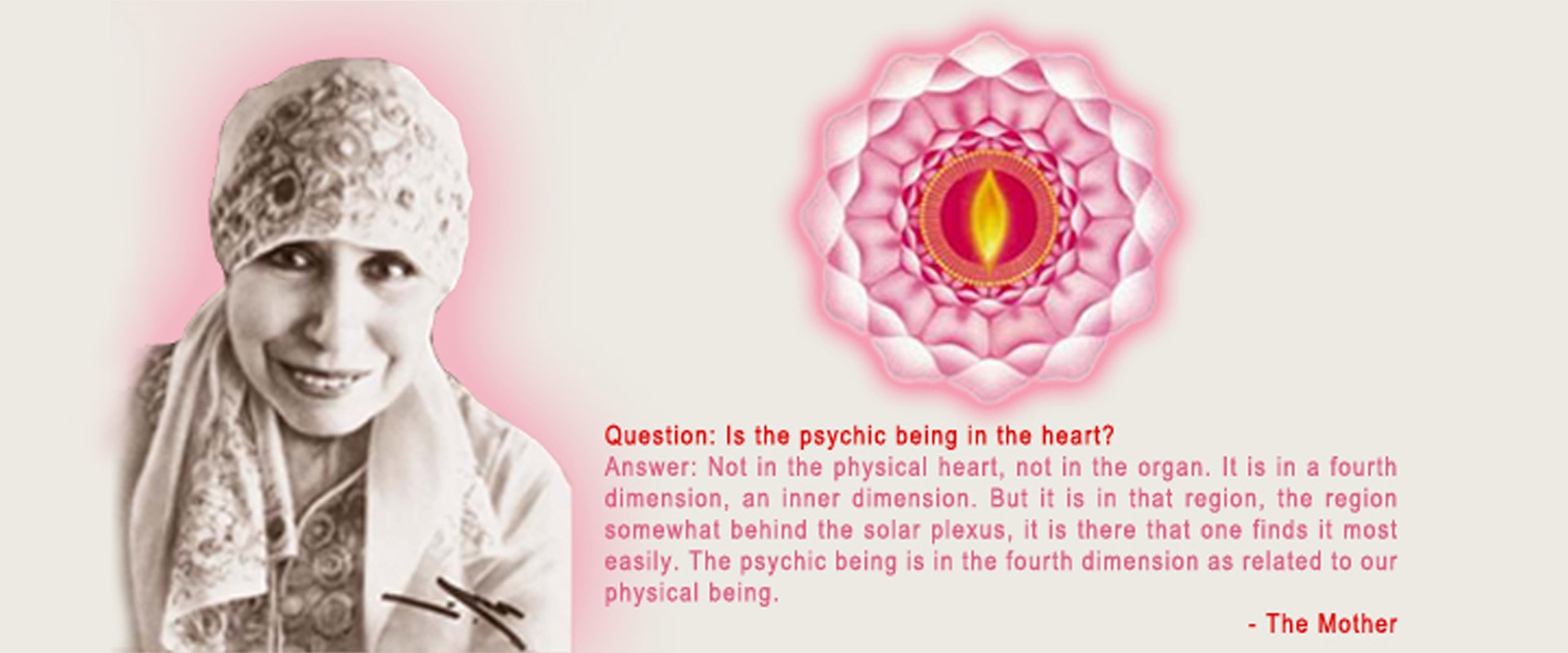 Question: Is the psychic being in the heart?
Answer: Not in the physical heart, not in the organ. It is in a fourth dimension, an inner dimension. But it is in that region, the region somewhat behind the solar plexus, it is there that one finds it most easily. The psychic being is in the fourth dimension as related to our physical being.

- The Mother